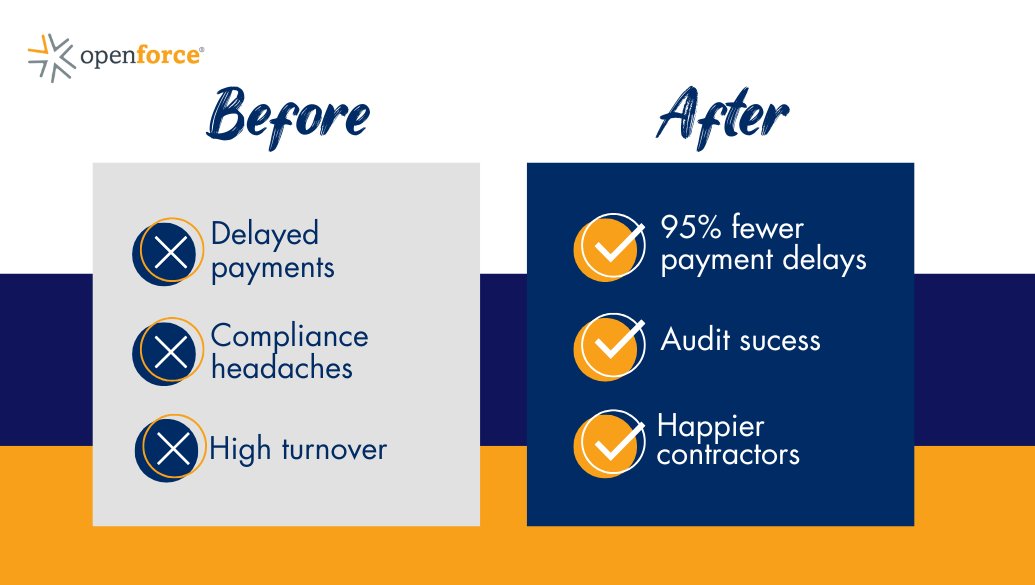 openforce®

Before

Delayed payments

Compliance headaches

High turnover

After

95% fewer payment delays

Audit sucess

Happier contractors